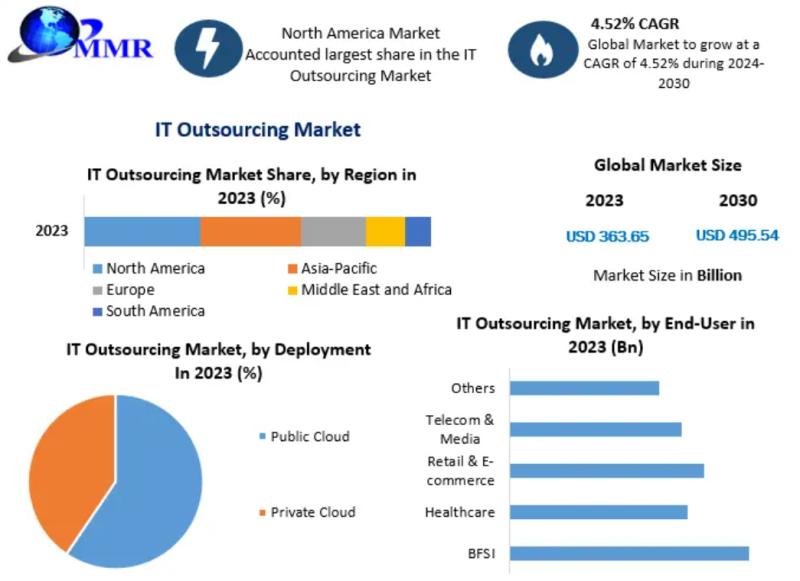 MMR

North America Market Accounted largest share in the IT Outsourcing Market

4.52% CAGR
Global Market to grow at a CAGR of 4.52% during 2024-2030

IT Outsourcing Market

IT Outsourcing Market Share, by Region in 2023 (%)

2023

North America
Asia-Pacific
Europe
Middle East and Africa
South America

Global Market Size

2023
2030

USD 363.65
USD 495.54

Market Size in Billion

IT Outsourcing Market, by Deployment In 2023 (%)

Public Cloud

Private Cloud

IT Outsourcing Market, by End-User in 2023 (Bn)

Others
Telecom & Media
Retail & E-commerce
Healthcare
BFSI